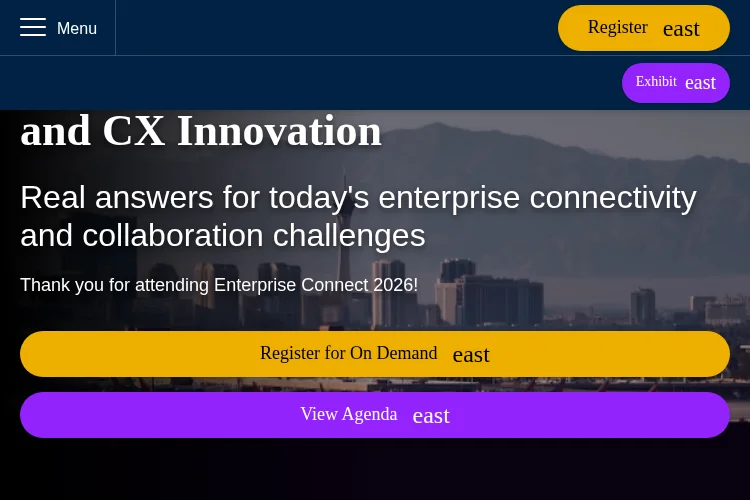 Menu

Register east

Exhibit east

and CX Innovation

Real answers for today's enterprise connectivity and collaboration challenges

Thank you for attending Enterprise Connect 2026!

Register for On Demand east

View Agenda east